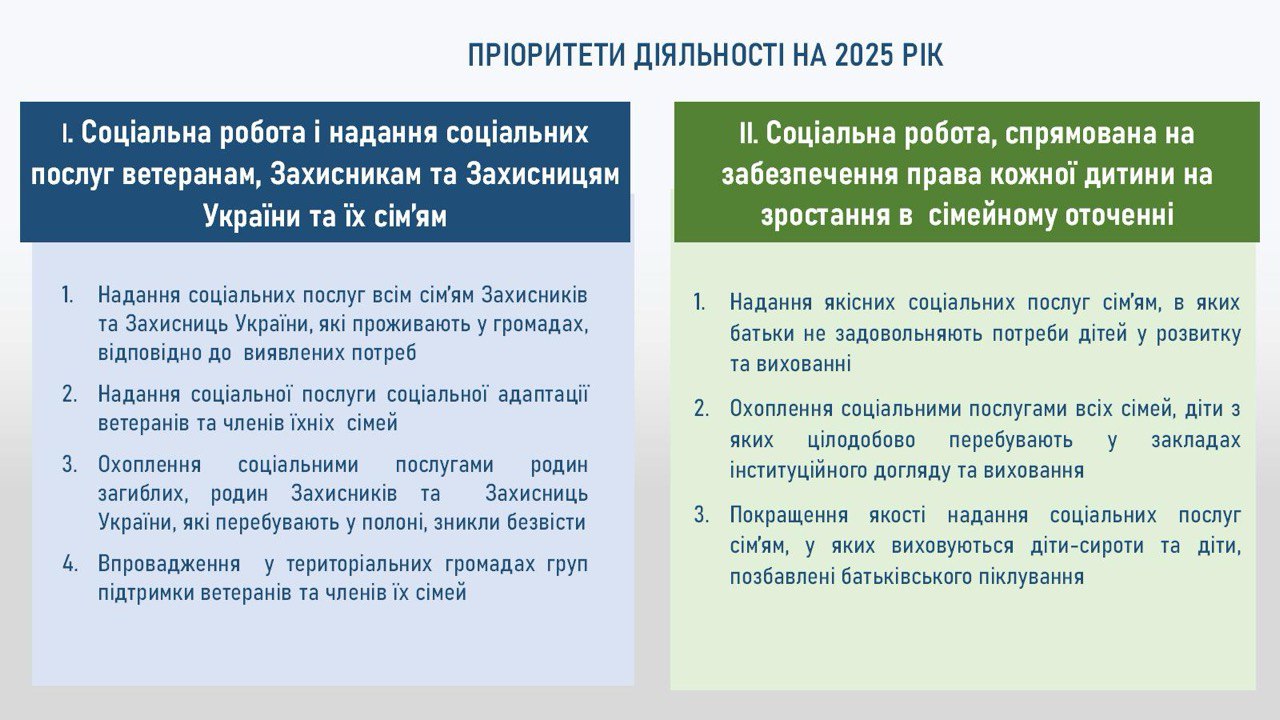 ПРІОРИТЕТИ ДІЯЛЬНОСТІ НА 2025 РІК

I. Соціальна робота і надання соціальних послуг ветеранам, Захисникам та Захисницям України та їх сім'ям

1. Надання соціальних послуг всім сім'ям Захисників та Захисниць України, які проживають у громадах, відповідно до виявлених потреб

2. Надання соціальної послуги соціальної адаптації ветеранів та членів їхніх сімей

3. Охоплення соціальними послугами родин загиблих, родин Захисників та Захисниць України, які перебувають у полоні, зникли безвісти

4. Впровадження у територіальних громадах груп підтримки ветеранів та членів їх сімей

II. Соціальна робота, спрямована на забезпечення права кожної дитини на зростання в сімейному оточенні

1. Надання якісних соціальних послуг сім'ям, в яких батьки не задовольняють потреби дітей у розвитку та вихованні

2. Охоплення соціальними послугами всіх сімей, діти з яких цілодобово перебувають у закладах інституційного догляду та виховання

3. Покращення якості надання соціальних послуг сім'ям, у яких виховуються діти-сироти та діти, позбавлені батьківського піклування